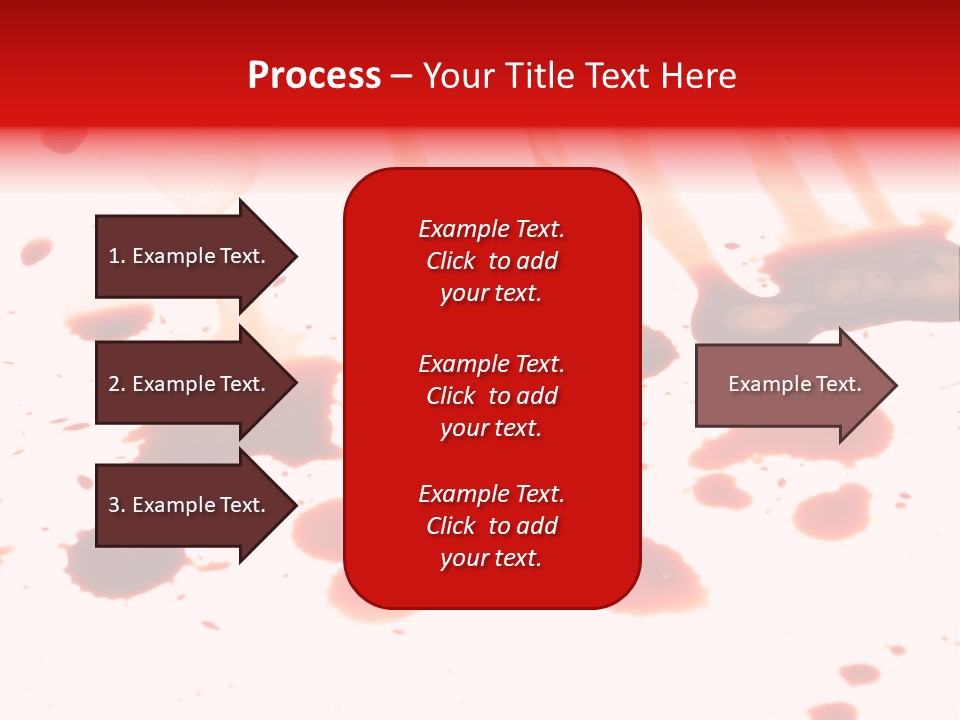 Process – Your Title Text Here

1. Example Text.

2. Example Text.

3. Example Text.

Example Text. Click to add your text.

Example Text. Click to add your text.

Example Text. Click to add your text.

Example Text.